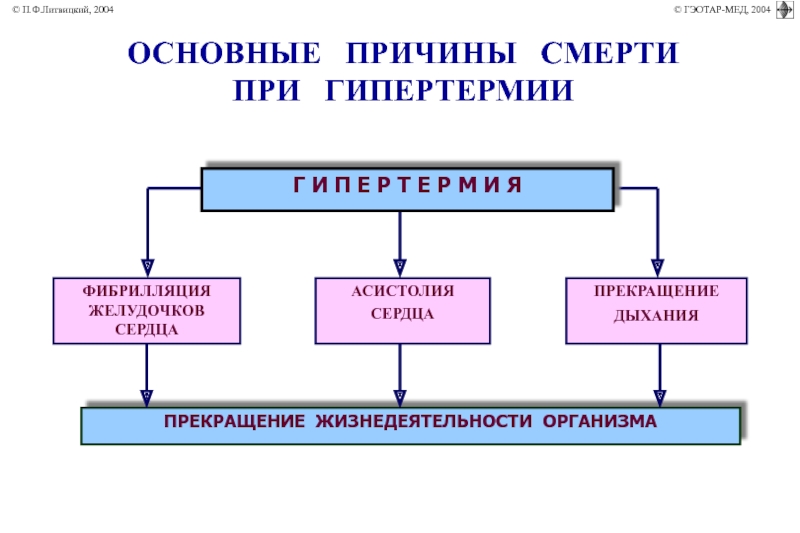 © П.Ф.Литвицкий, 2004

© ГЭОТАР-МЕД, 2004

ОСНОВНЫЕ ПРИЧИНЫ СМЕРТИ ПРИ ГИПЕРТЕРМИИ

ГИПЕРТЕРМИЯ

ФИБРИЛЛЯЦИЯ ЖЕЛУДОЧКОВ СЕРДЦА

АСИСТОЛИЯ СЕРДЦА

ПРЕКРАЩЕНИЕ ДЫХАНИЯ

ПРЕКРАЩЕНИЕ ЖИЗНЕДЕЯТЕЛЬНОСТИ ОРГАНИЗМА